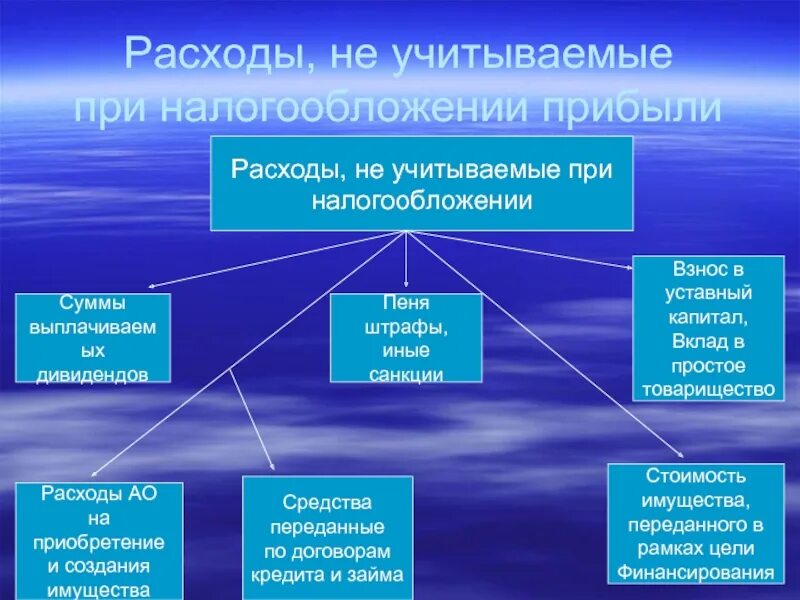 Расходы, не учитываемые при налогообложении прибыли

Расходы, не учитываемые при налогообложении

Суммы выплачиваемых дивидендов

Пеня штрафы, иные санкции

Взнос в уставный капитал, Вклад в простое товарищество

Расходы АО на приобретение и создания имущества

Средства переданные по договорам кредита и займа

Стоимость имущества, переданного в рамках цели Финансирования